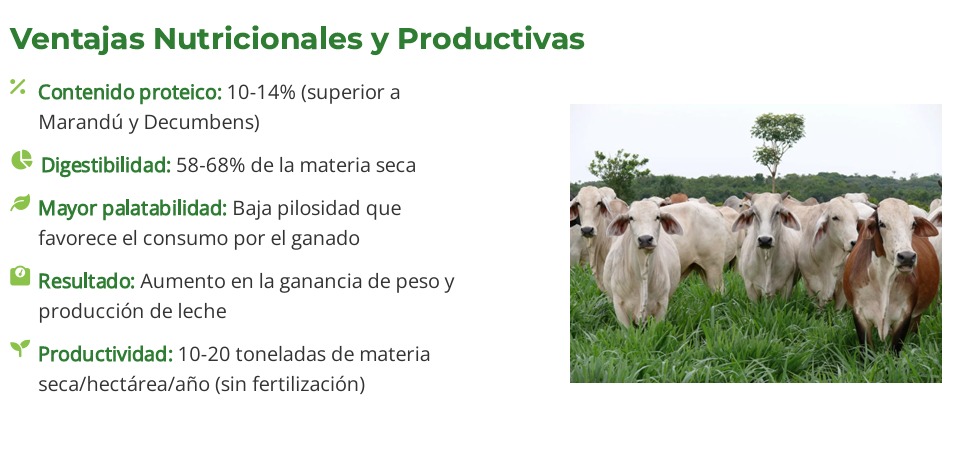 Ventajas Nutricionales y Productivas

Contenido proteico: 10-14% (superior a Marandú y Decumbens)

Digestibilidad: 58-68% de la materia seca

Mayor palatabilidad: Baja pilosidad que favorece el consumo por el ganado

Resultado: Aumento en la ganancia de peso y producción de leche

Productividad: 10-20 toneladas de materia seca/hectárea/año (sin fertilización)